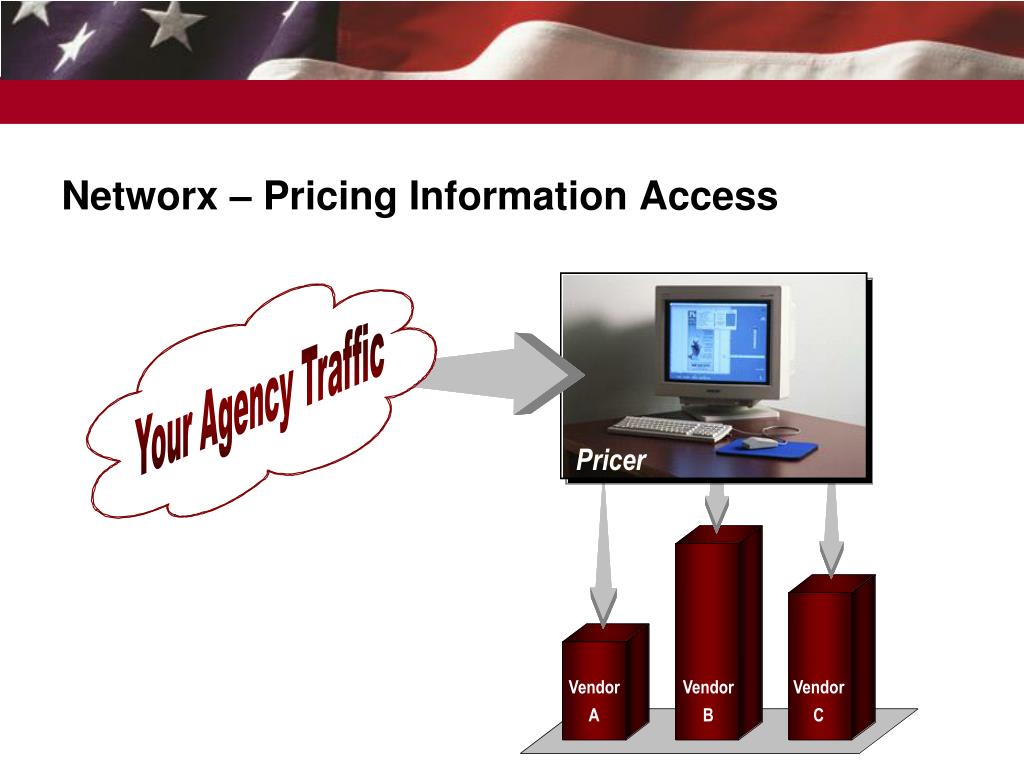 Networx – Pricing Information Access

Your Agency Traffic

Pricer

Vendor A

Vendor B

Vendor C